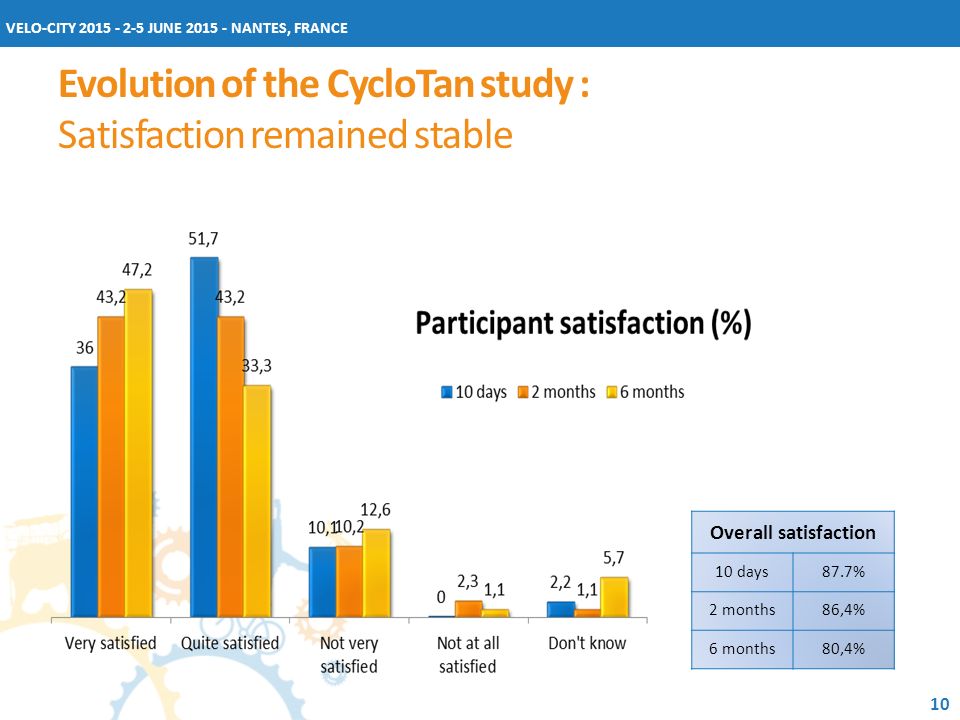 VELO-CITY 2015 - 2-5 JUNE 2015 - NANTES, FRANCE

Evolution of the CycloTan study :
Satisfaction remained stable

Participant satisfaction (%)

10 days 2 months 6 months

36 43,2 47,2
51,7 43,2 33,3
10,1 10,2 12,6
0 2,3 1,1
2,2 1,1 5,7

Very satisfied Quite satisfied Not very satisfied Not at all satisfied Don't know

| Overall satisfaction | |
|---|---|
| 10 days | 87.7% |
| 2 months | 86,4% |
| 6 months | 80,4% |

10